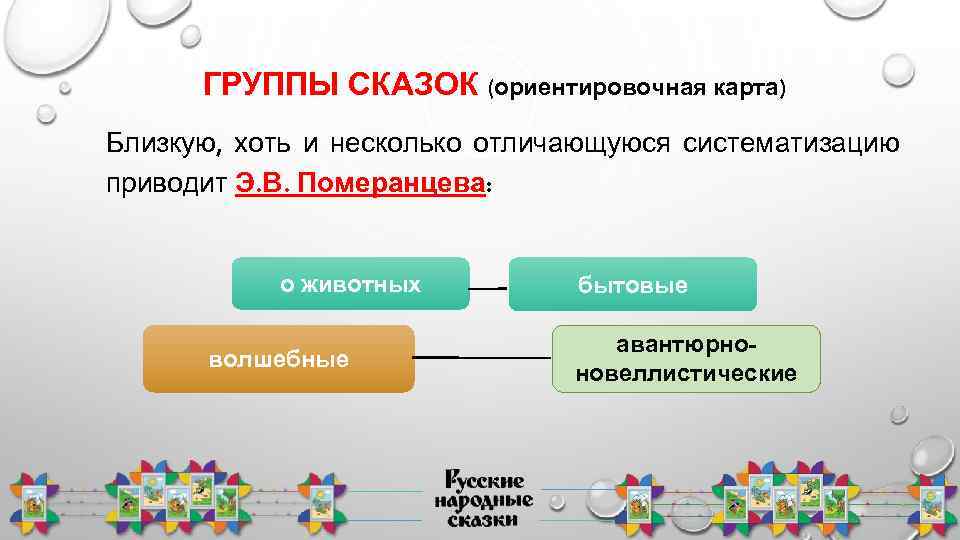 ГРУППЫ СКАЗОК (ориентировочная карта)

Близкую, хоть и несколько отличающуюся систематизацию приводит Э.В. Померанцева:

о животных

бытовые

волшебные

авантюрно-новеллистические

Русские народные сказки